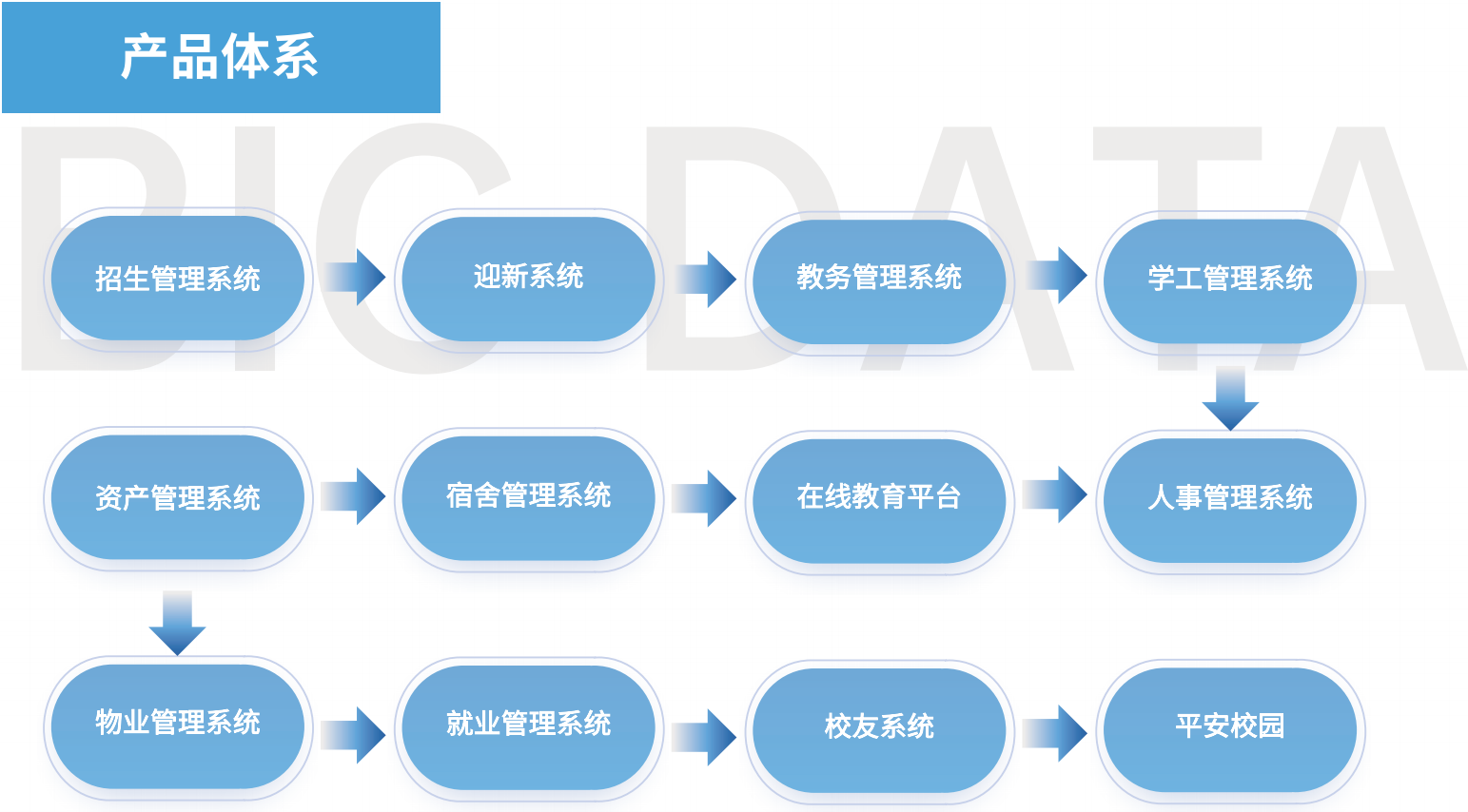 产品体系

BIG DATA

招生管理系统

迎新系统

教务管理系统

学工管理系统

资产管理系统

宿舍管理系统

在线教育平台

人事管理系统

物业管理系统

就业管理系统

校友系统

平安校园